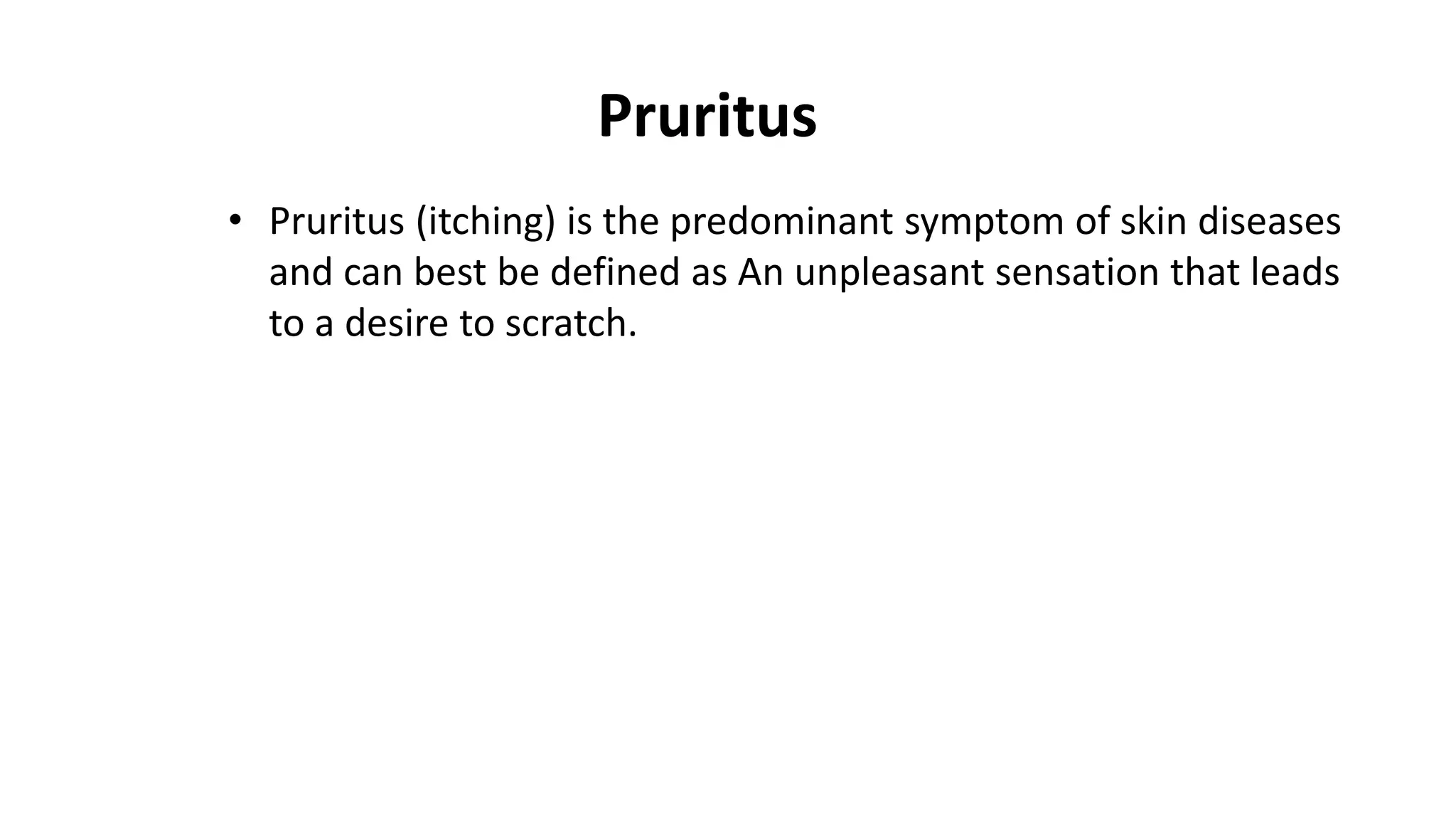 Pruritus

• Pruritus (itching) is the predominant symptom of skin diseases and can best be defined as An unpleasant sensation that leads to a desire to scratch.